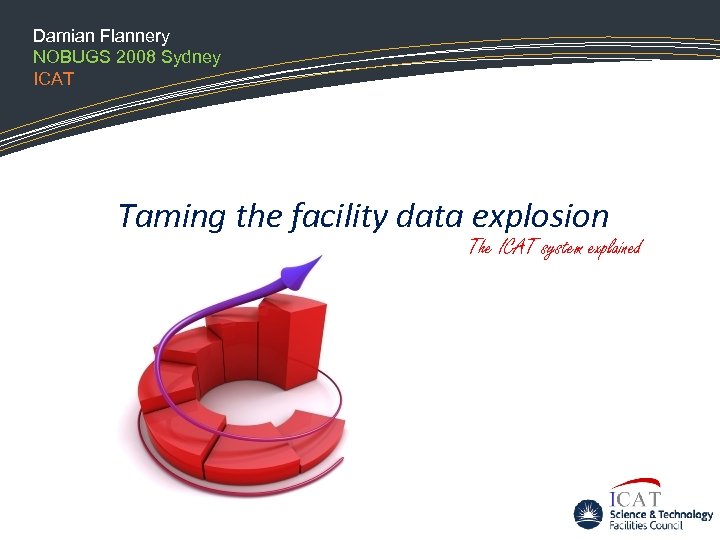 Damian Flannery
NOBUGS 2008 Sydney
ICAT

Taming the facility data explosion
The ICAT system explained

ICAT
Science & Technology
Facilities Council